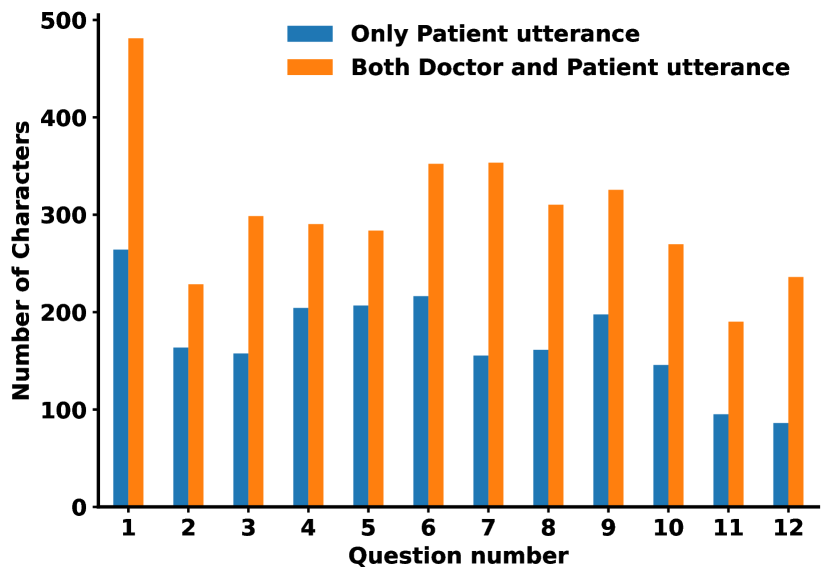 Only Patient utterance
Both Doctor and Patient utterance

Number of Characters

500
400
300
200
100
0

1 2 3 4 5 6 7 8 9 10 11 12

Question number